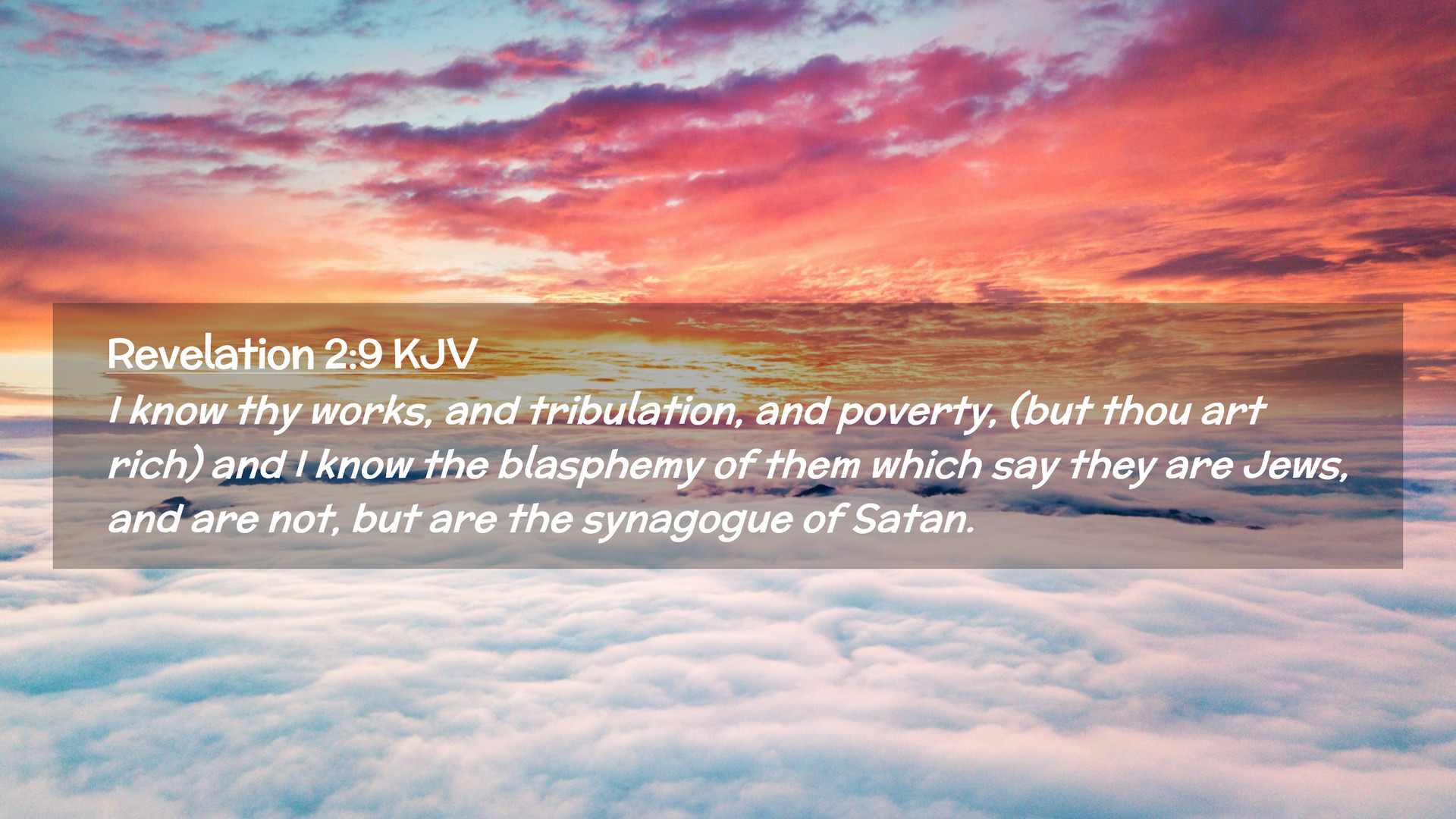 Revelation 2:9 KJV
I know thy works, and tribulation, and poverty, (but thou art rich) and I know the blasphemy of them which say they are Jews, and are not, but are the synagogue of Satan.